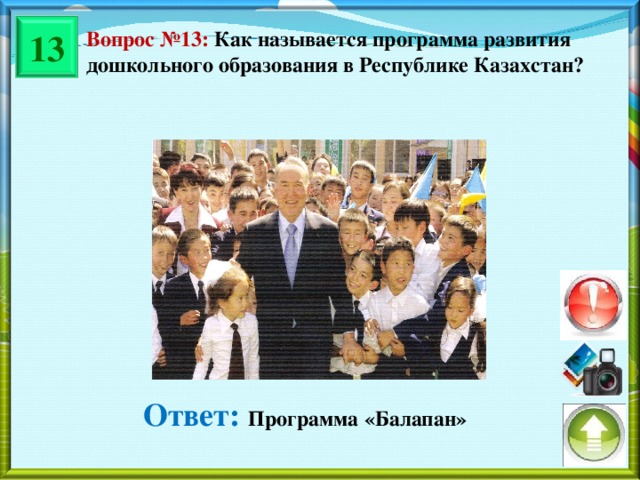 13

Вопрос №13: Как называется программа развития дошкольного образования в Республике Казахстан?

Ответ: Программа «Балапан»